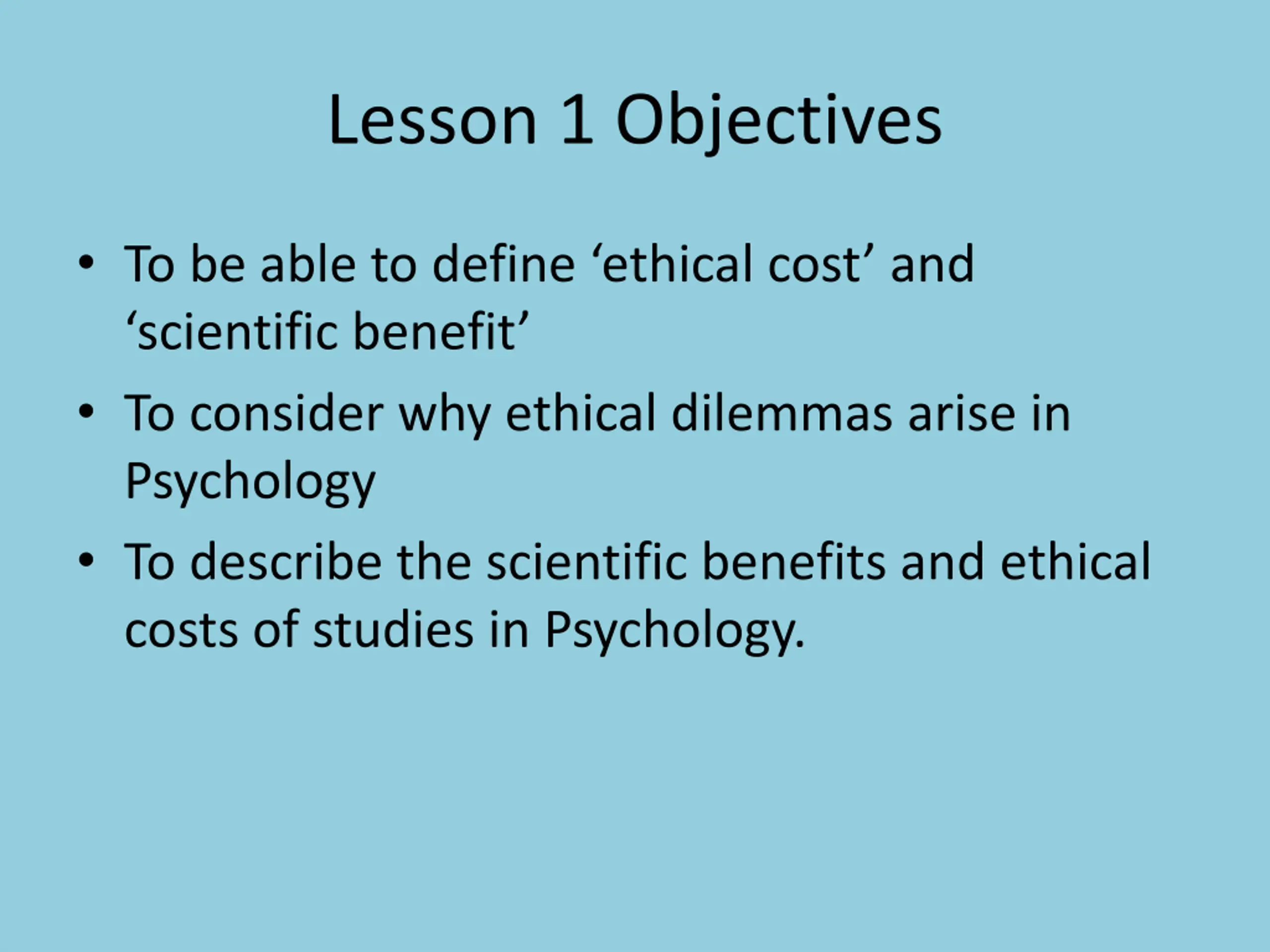 Lesson 1 Objectives

• To be able to define ‘ethical cost’ and ‘scientific benefit’

• To consider why ethical dilemmas arise in Psychology

• To describe the scientific benefits and ethical costs of studies in Psychology.